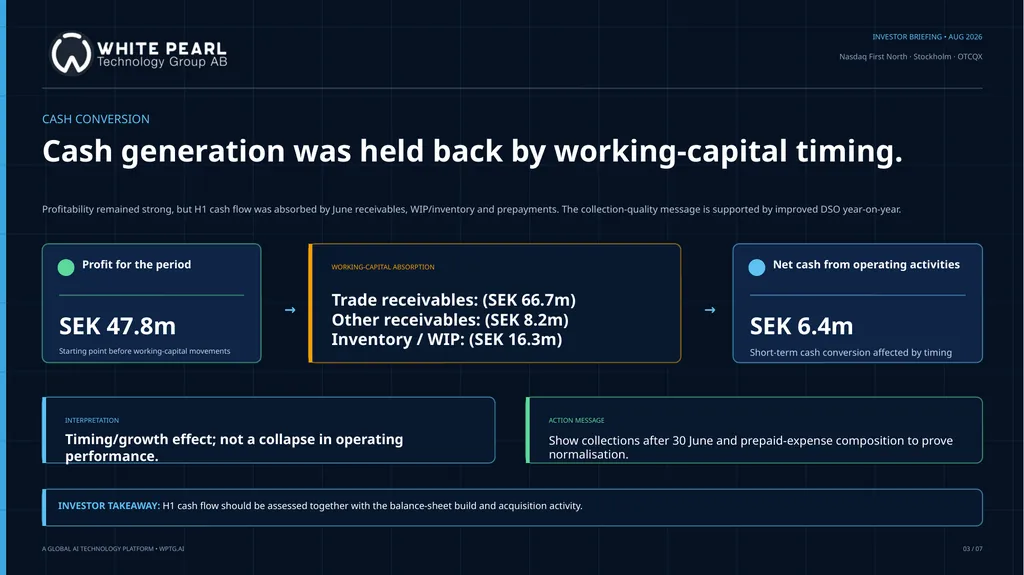 WHITE PEARL
Technology Group AB

INVESTOR BRIEFING • AUG 2026

Nasdaq First North · Stockholm · OTCQX

CASH CONVERSION

Cash generation was held back by working-capital timing.

Profitability remained strong, but H1 cash flow was absorbed by June receivables, WIP/inventory and prepayments. The collection-quality message is supported by improved DSO year-on-year.

Profit for the period

SEK 47.8m

Starting point before working-capital movements

→

WORKING-CAPITAL ABSORPTION

Trade receivables: (SEK 66.7m)
Other receivables: (SEK 8.2m)
Inventory / WIP: (SEK 16.3m)

→

Net cash from operating activities

SEK 6.4m

Short-term cash conversion affected by timing

INTERPRETATION

Timing/growth effect; not a collapse in operating performance.

ACTION MESSAGE

Show collections after 30 June and prepaid-expense composition to prove normalisation.

INVESTOR TAKEAWAY: H1 cash flow should be assessed together with the balance-sheet build and acquisition activity.

A GLOBAL AI TECHNOLOGY PLATFORM • WPTG.AI

03 / 07